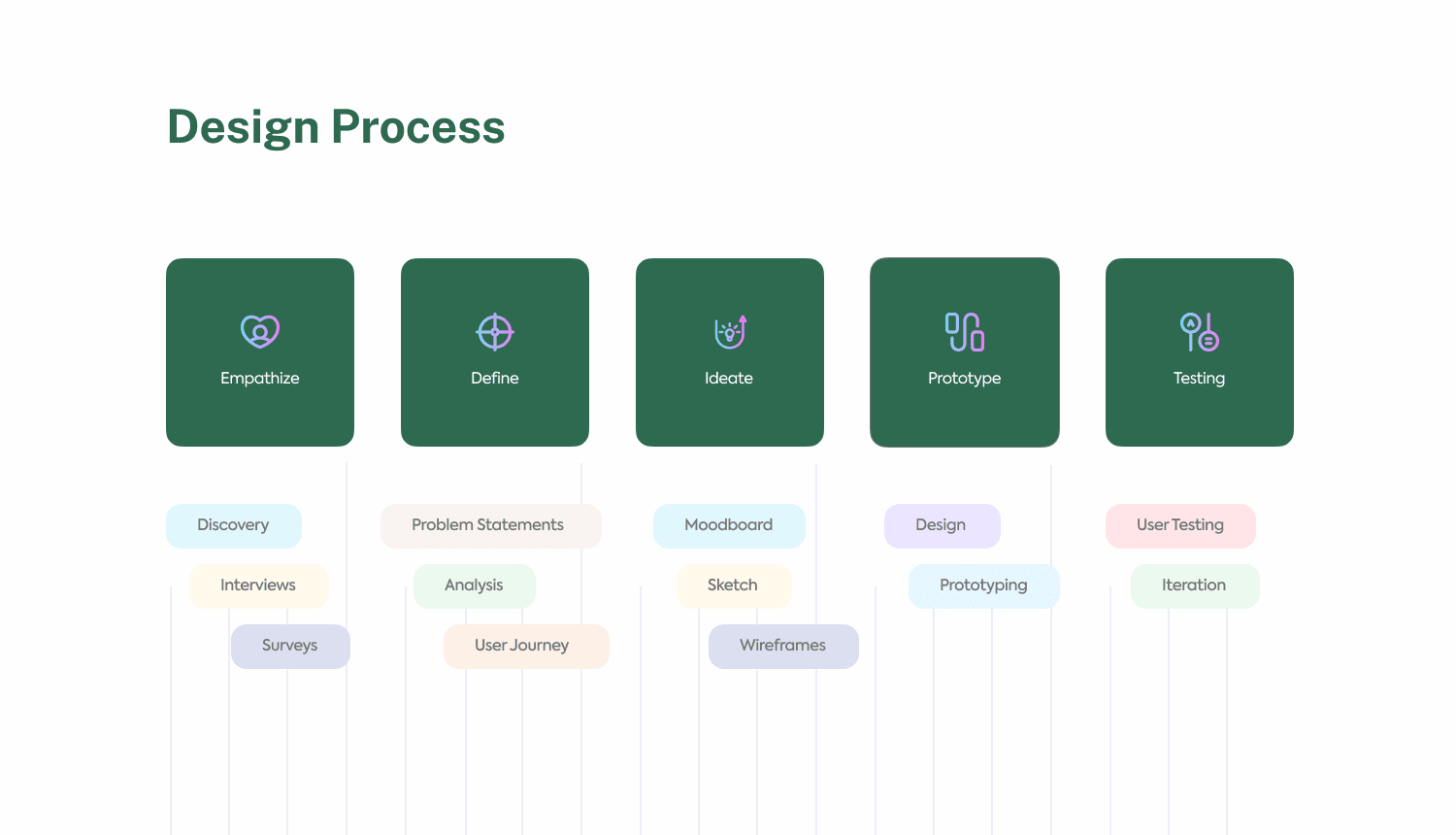 Design Process

Empathize

Define

Ideate

Prototype

Testing

Discovery

Interviews

Surveys

Problem Statements

Analysis

User Journey

Moodboard

Sketch

Wireframes

Design

Prototyping

User Testing

Iteration